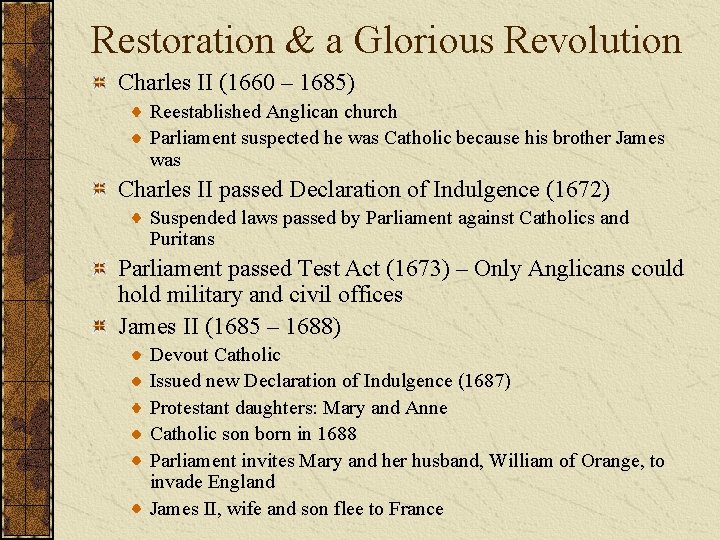 Restoration & a Glorious Revolution

Charles II (1660 – 1685)

Reestablished Anglican church

Parliament suspected he was Catholic because his brother James was

Charles II passed Declaration of Indulgence (1672)

Suspended laws passed by Parliament against Catholics and Puritans

Parliament passed Test Act (1673) – Only Anglicans could hold military and civil offices

James II (1685 – 1688)

Devout Catholic

Issued new Declaration of Indulgence (1687)

Protestant daughters: Mary and Anne

Catholic son born in 1688

Parliament invites Mary and her husband, William of Orange, to invade England

James II, wife and son flee to France